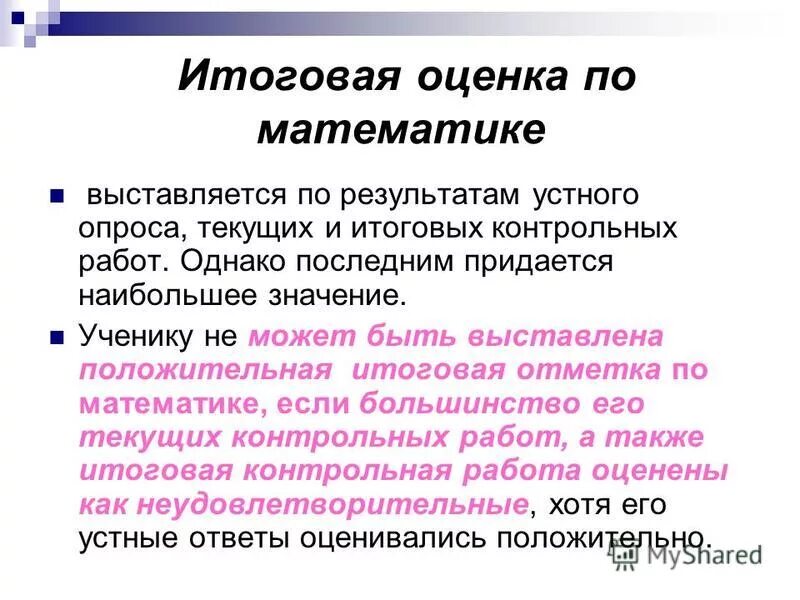 Итоговая оценка по математике

выставляется по результатам устного опроса, текущих и итоговых контрольных работ. Однако последним придается наибольшее значение.

Ученику не может быть выставлена положительная итоговая отметка по математике, если большинство его текущих контрольных работ, а также итоговая контрольная работа оценены как неудовлетворительные, хотя его устные ответы оценивались положительно.

MyShared